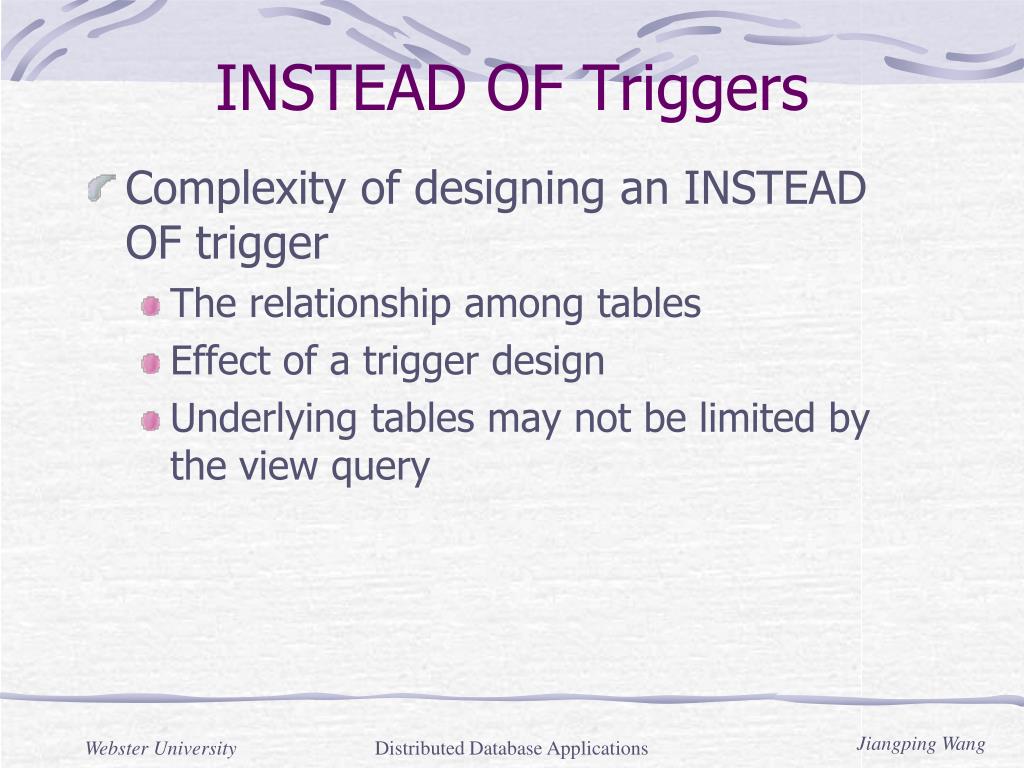 INSTEAD OF Triggers

Complexity of designing an INSTEAD OF trigger

The relationship among tables

Effect of a trigger design

Underlying tables may not be limited by the view query

Webster University

Distributed Database Applications

Jiangping Wang